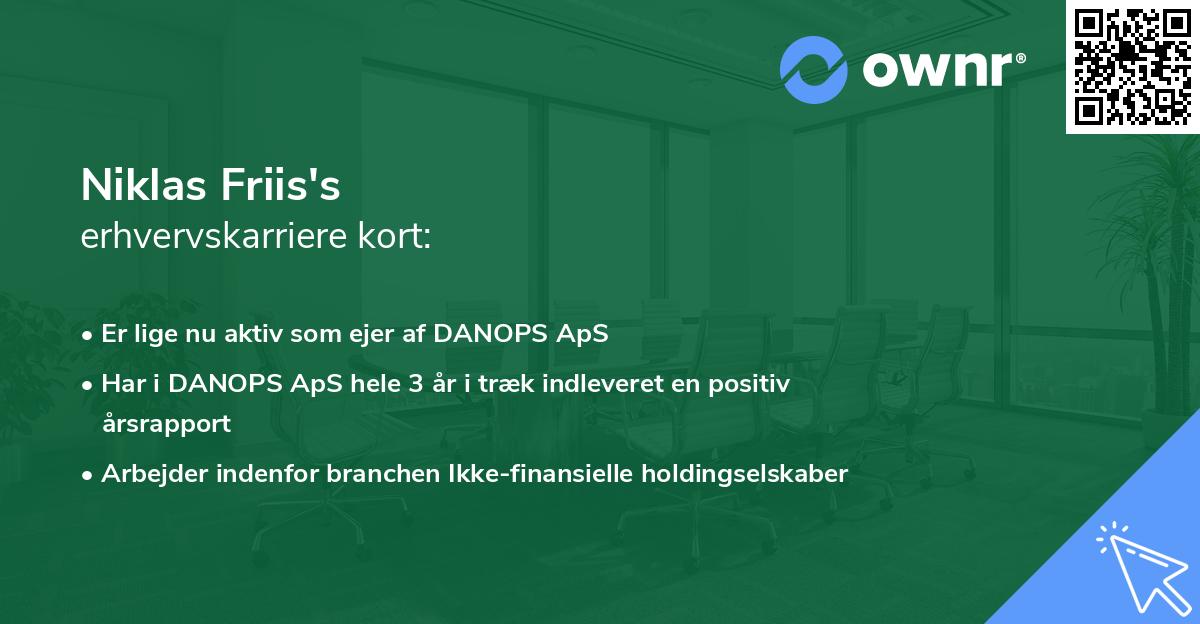 ownr®

Niklas Friis's
erhvervskarriere kort:

• Er lige nu aktiv som ejer af DANOPS ApS
• Har i DANOPS ApS hele 3 år i træk indleveret en positiv årsrapport
• Arbejder indenfor branchen Ikke-finansielle holdingselskaber